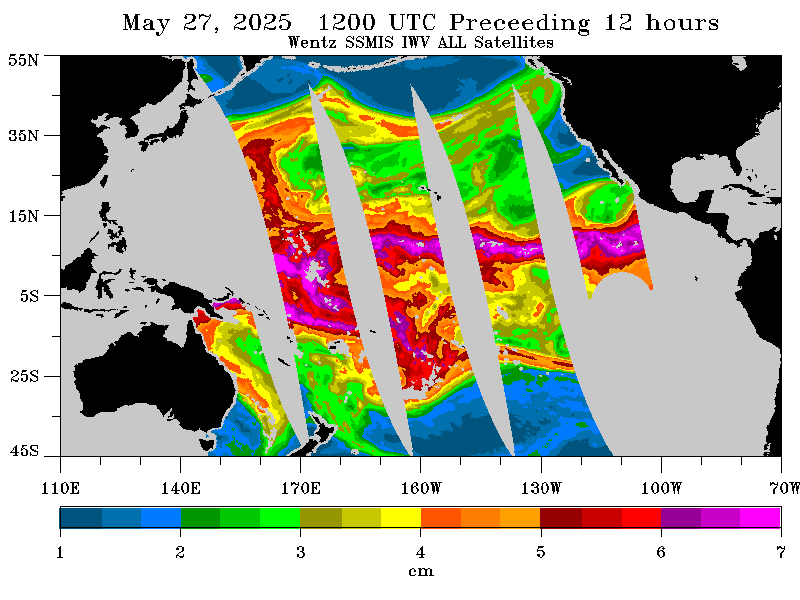 May 27, 2025 1200 UTC Preceeding 12 hours
Wentz SSMIS IWV ALL Satellites

55N
35N
15N
5S
25S
45S

110E 140E 170E 160W 130W 100W 70W

1 2 3 4 5 6 7
cm